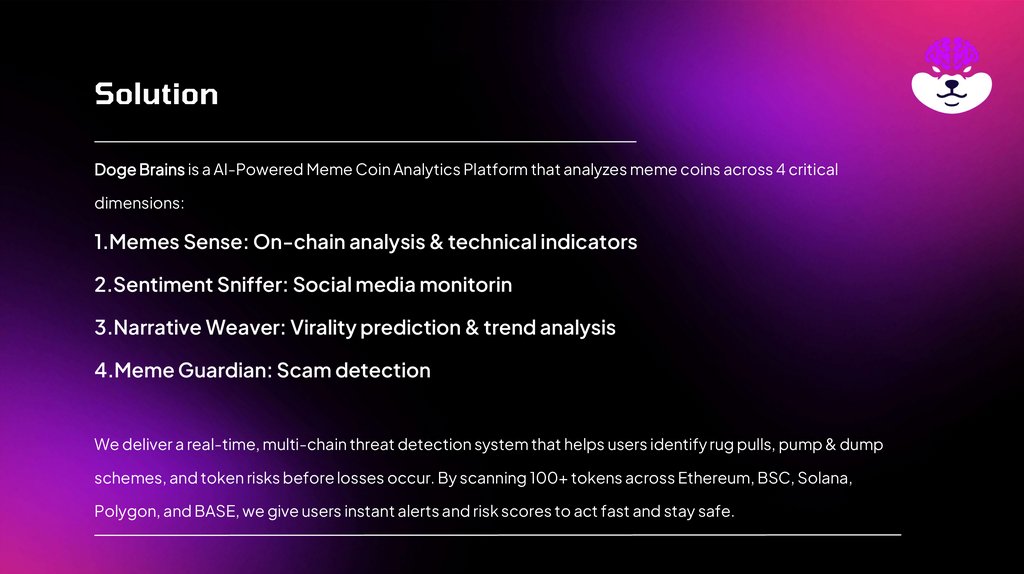 Solution

Doge Brains is a AI-Powered Meme Coin Analytics Platform that analyzes meme coins across 4 critical dimensions:

1.Memes Sense: On-chain analysis & technical indicators

2.Sentiment Sniffer: Social media monitorin

3.Narrative Weaver: Virality prediction & trend analysis

4.Meme Guardian: Scam detection

We deliver a real-time, multi-chain threat detection system that helps users identify rug pulls, pump & dump schemes, and token risks before losses occur. By scanning 100+ tokens across Ethereum, BSC, Solana, Polygon, and BASE, we give users instant alerts and risk scores to act fast and stay safe.